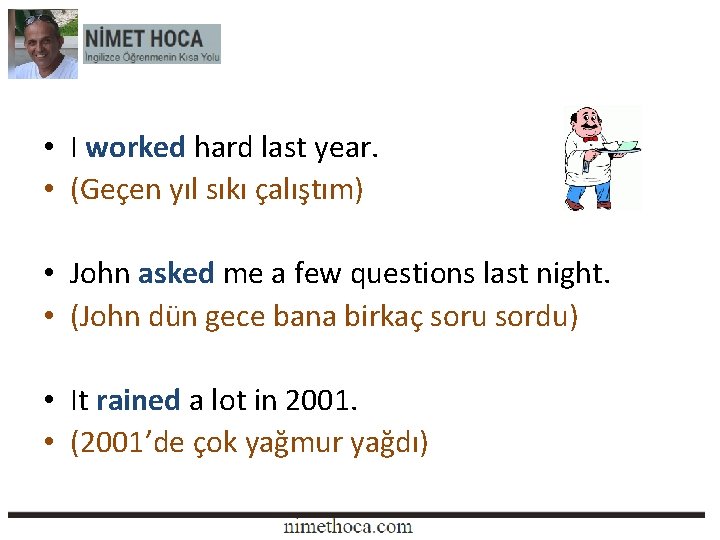 NİMET HOCA
İngilizce Öğrenmenin Kısa Yolu

• I worked hard last year.
• (Geçen yıl sıkı çalıştım)

• John asked me a few questions last night.
• (John dün gece bana birkaç soru sordu)

• It rained a lot in 2001.
• (2001'de çok yağmur yağdı)

nimethoca.com